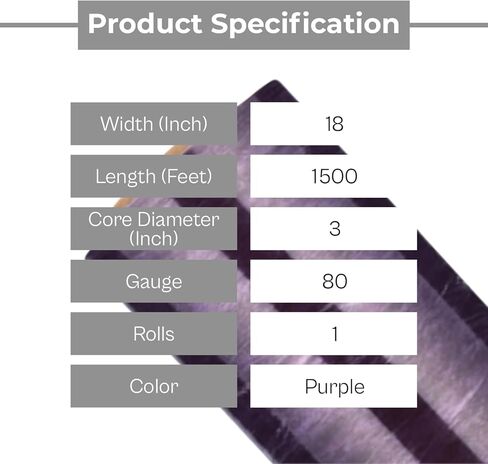 Product Specification

| Width (Inch) | 18 |
|---|---|
| Length (Feet) | 1500 |
| Core Diameter (Inch) | 3 |
| Gauge | 80 |
| Rolls | 1 |
| Color | Purple |